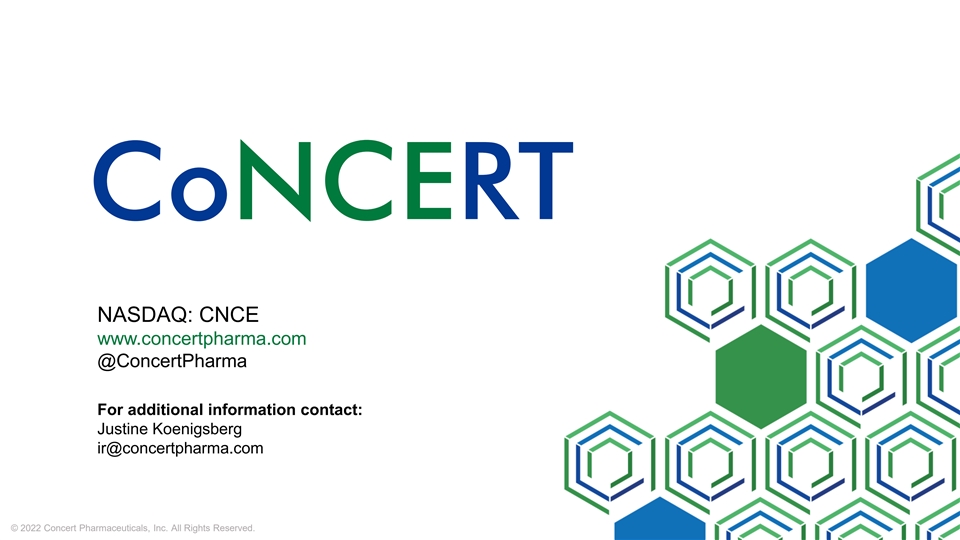 CoNCERT

NASDAQ: CNCE
www.concertpharma.com
@ConcertPharma

For additional information contact:
Justine Koenigsberg
ir@concertpharma.com

© 2022 Concert Pharmaceuticals, Inc. All Rights Reserved.